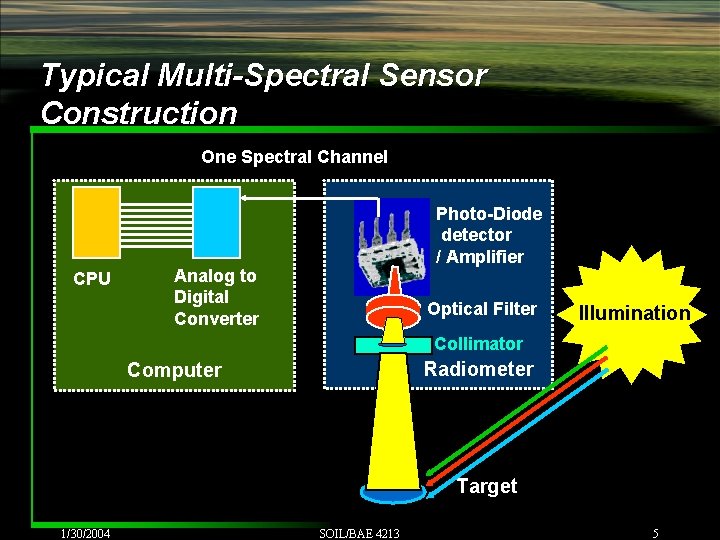 Typical Multi-Spectral Sensor Construction

One Spectral Channel

CPU

Analog to Digital Converter

Computer

Photo-Diode detector / Amplifier

Optical Filter

Collimator

Radiometer

Illumination

Target

1/30/2004

SOIL/BAE 4213

5